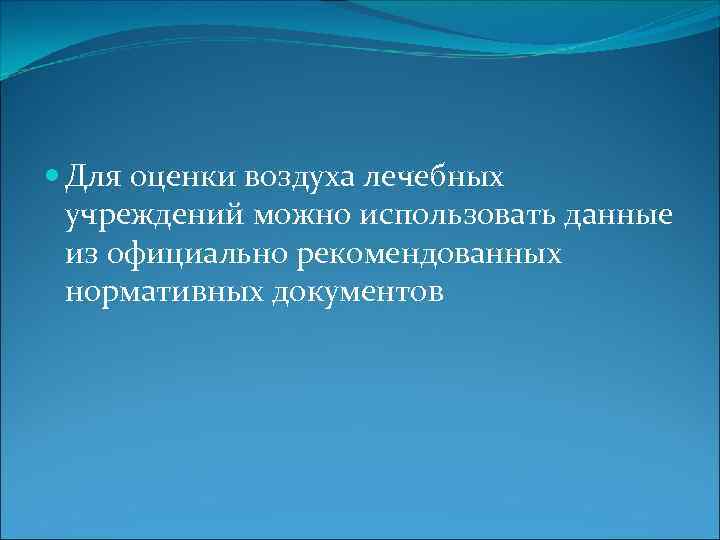 Для оценки воздуха лечебных учреждений можно использовать данные из официально рекомендованных нормативных документов